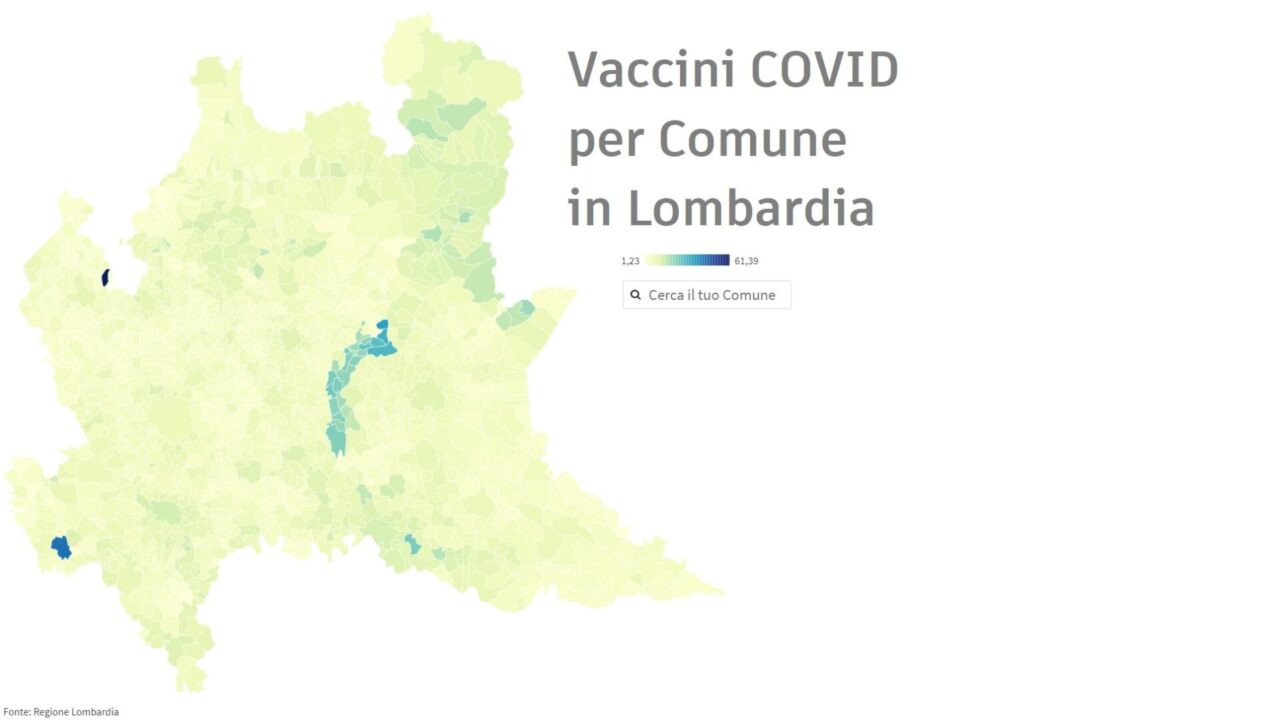 Vaccini COVID per Comune in Lombardia

1,23 61,39

Cerca il tuo Comune

Fonte: Regione Lombardia